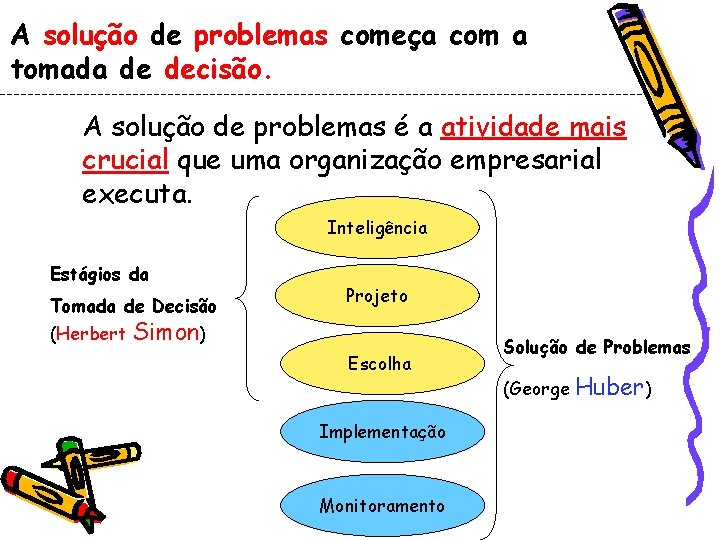 A solução de problemas começa com a tomada de decisão.

A solução de problemas é a atividade mais crucial que uma organização empresarial executa.

Estágios da Tomada de Decisão (Herbert Simon)

Inteligência

Projeto

Escolha

Implementação

Monitoramento

Solução de Problemas (George Huber)